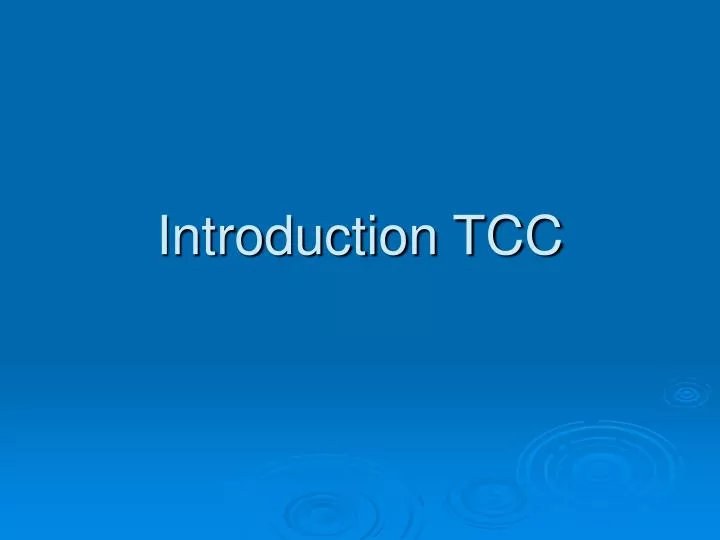 Introduction TCC